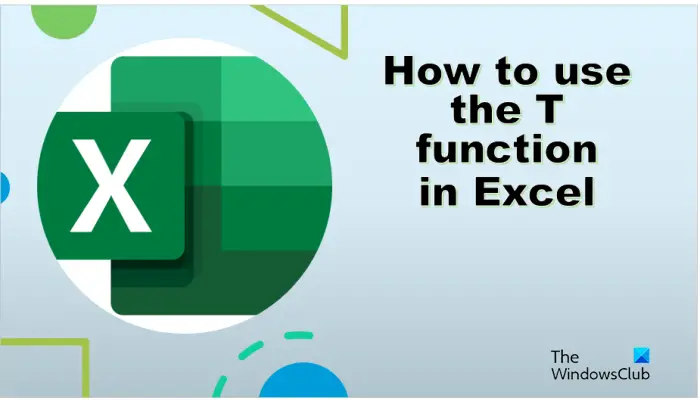 X

How to use the T function in Excel

The WindowsClub